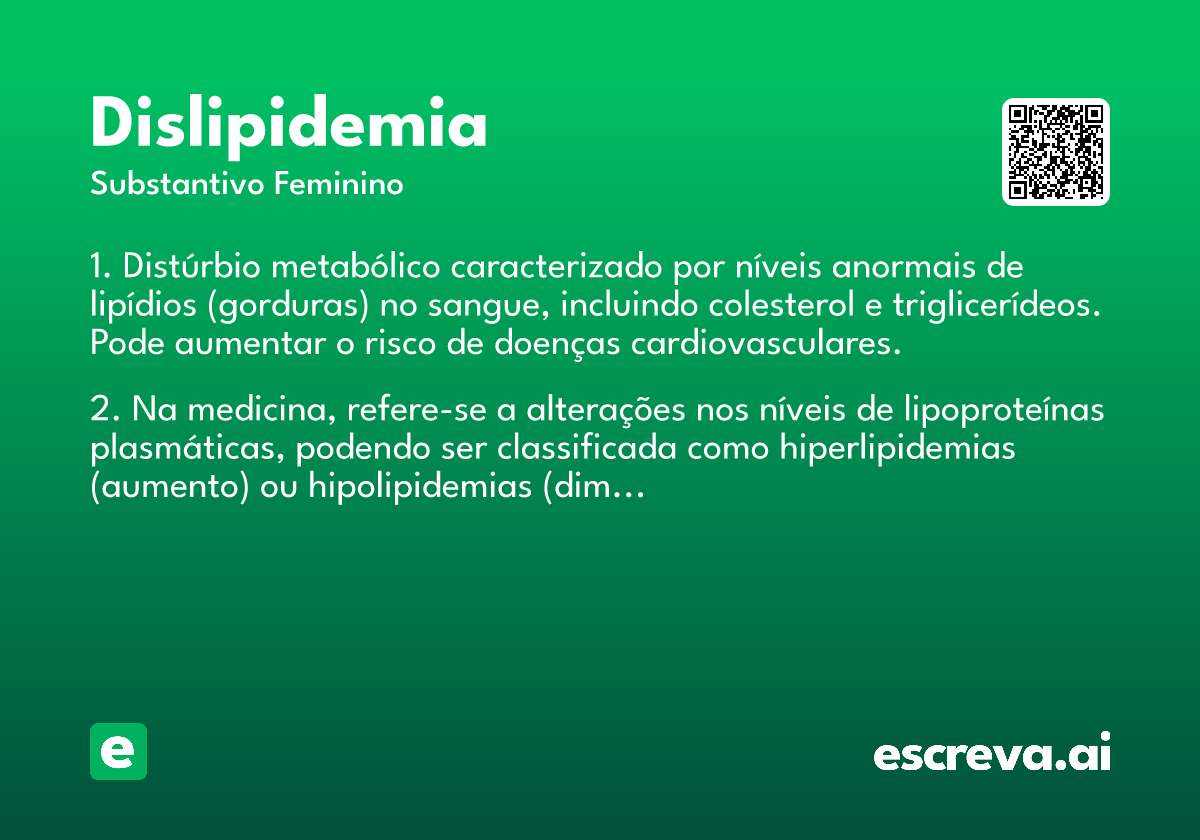 Dislipidemia
Substantivo Feminino

1. Distúrbio metabólico caracterizado por níveis anormais de lipídios (gorduras) no sangue, incluindo colesterol e triglicerídeos. Pode aumentar o risco de doenças cardiovasculares.

2. Na medicina, refere-se a alterações nos níveis de lipoproteínas plasmáticas, podendo ser classificada como hiperlipidemias (aumento) ou hipolipidemias (dim…

e

escreva.ai